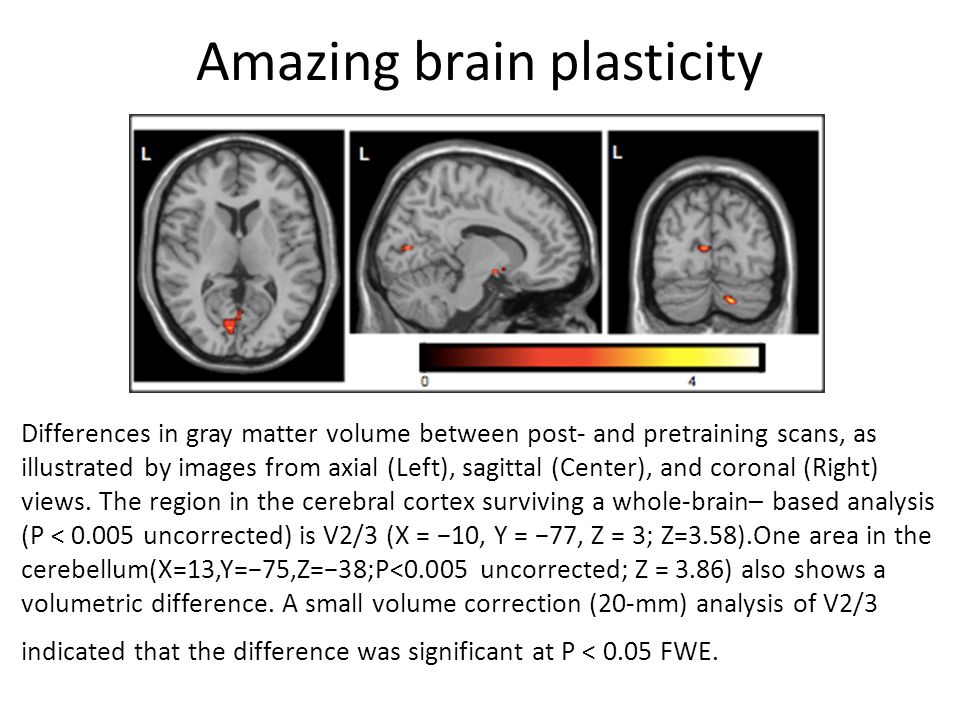 Amazing brain plasticity

L

L

L

0

4

Differences in gray matter volume between post- and pretraining scans, as illustrated by images from axial (Left), sagittal (Center), and coronal (Right) views. The region in the cerebral cortex surviving a whole-brain– based analysis (P < 0.005 uncorrected) is V2/3 (X = −10, Y = −77, Z = 3; Z=3.58).One area in the cerebellum(X=13,Y=−75,Z=−38;P<0.005 uncorrected; Z = 3.86) also shows a volumetric difference. A small volume correction (20-mm) analysis of V2/3

indicated that the difference was significant at P < 0.05 FWE.